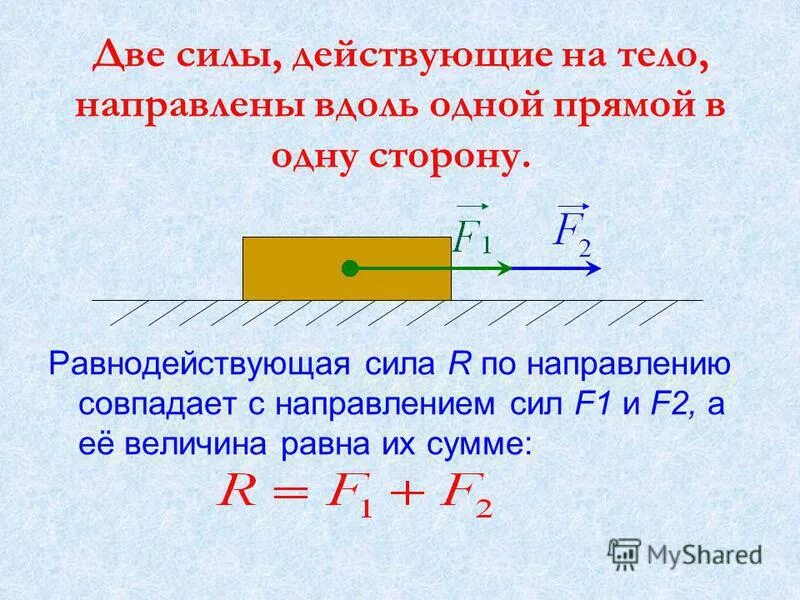 Две силы, действующие на тело, направлены вдоль одной прямой в одну сторону.

$\vec{F_1}$ $\vec{F_2}$

Равнодействующая сила R по направлению совпадает с направлением сил F1 и F2, а её величина равна их сумме:

$R = F_1 + F_2$

MyShared